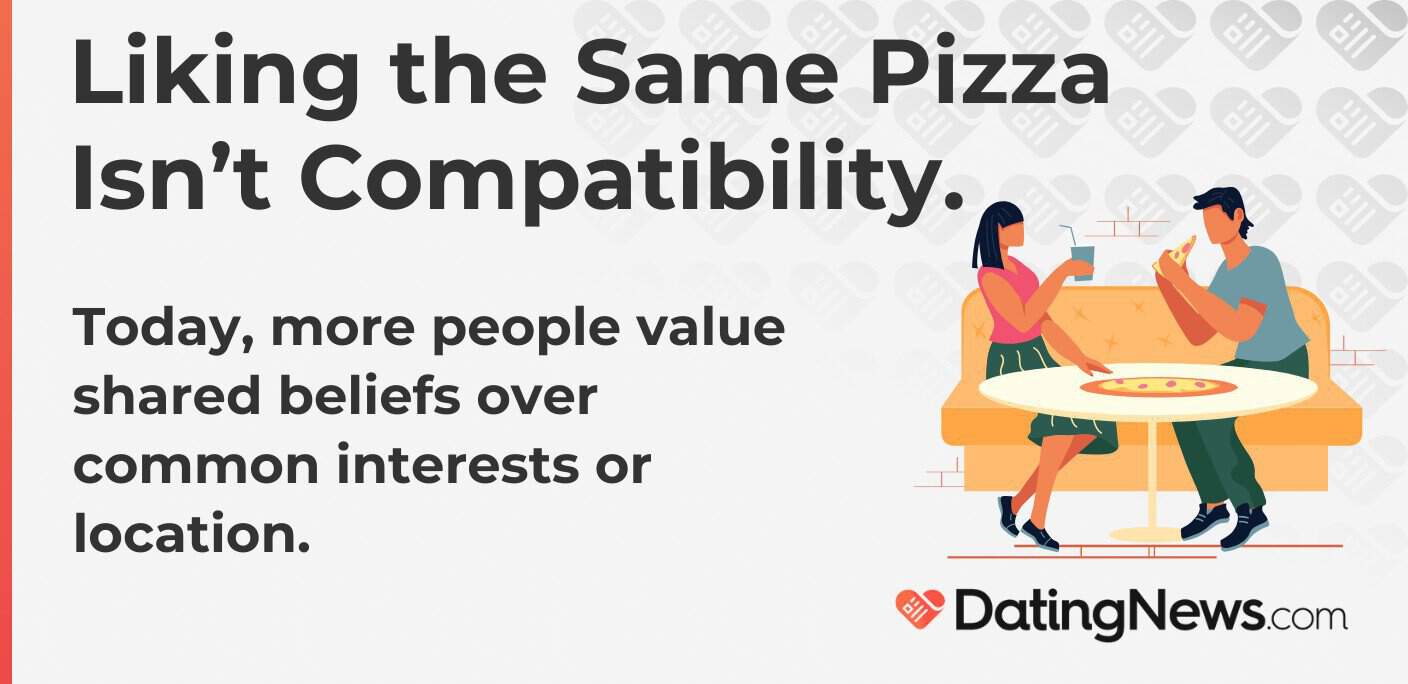 Liking the Same Pizza Isn’t Compatibility.

Today, more people value shared beliefs over common interests or location.

DatingNews.com